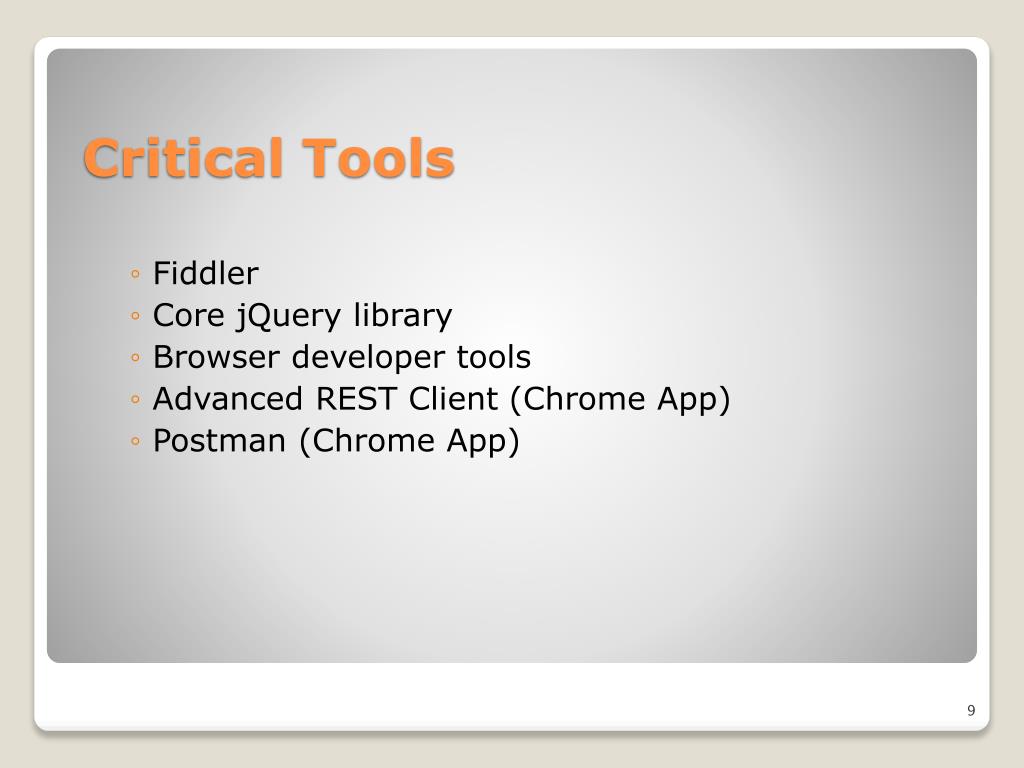 Critical Tools

◦ Fiddler
◦ Core jQuery library
◦ Browser developer tools
◦ Advanced REST Client (Chrome App)
◦ Postman (Chrome App)

9